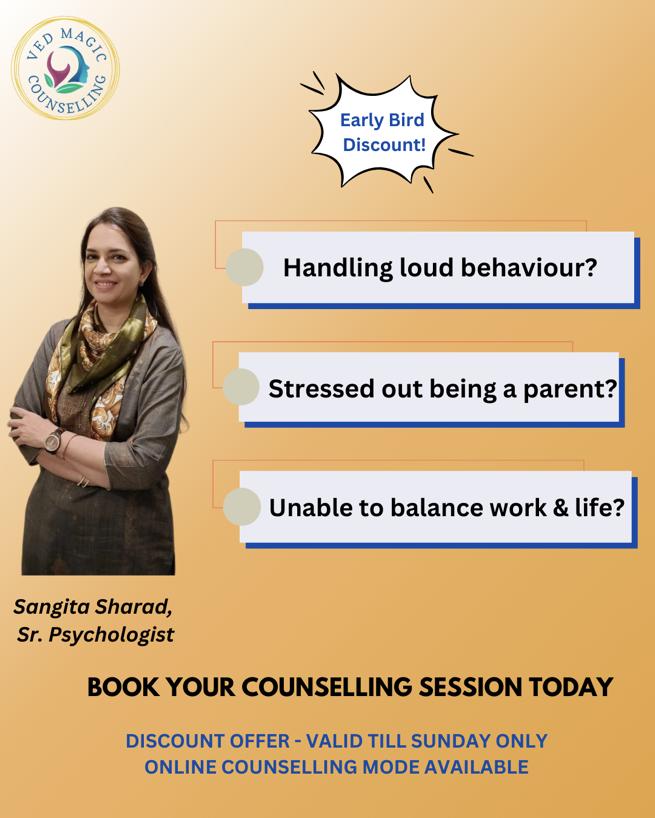 VED MAGIC COUNSELLING

Early Bird Discount!

Handling loud behaviour?

Stressed out being a parent?

Unable to balance work & life?

Sangita Sharad, Sr. Psychologist

BOOK YOUR COUNSELLING SESSION TODAY

DISCOUNT OFFER - VALID TILL SUNDAY ONLY
ONLINE COUNSELLING MODE AVAILABLE